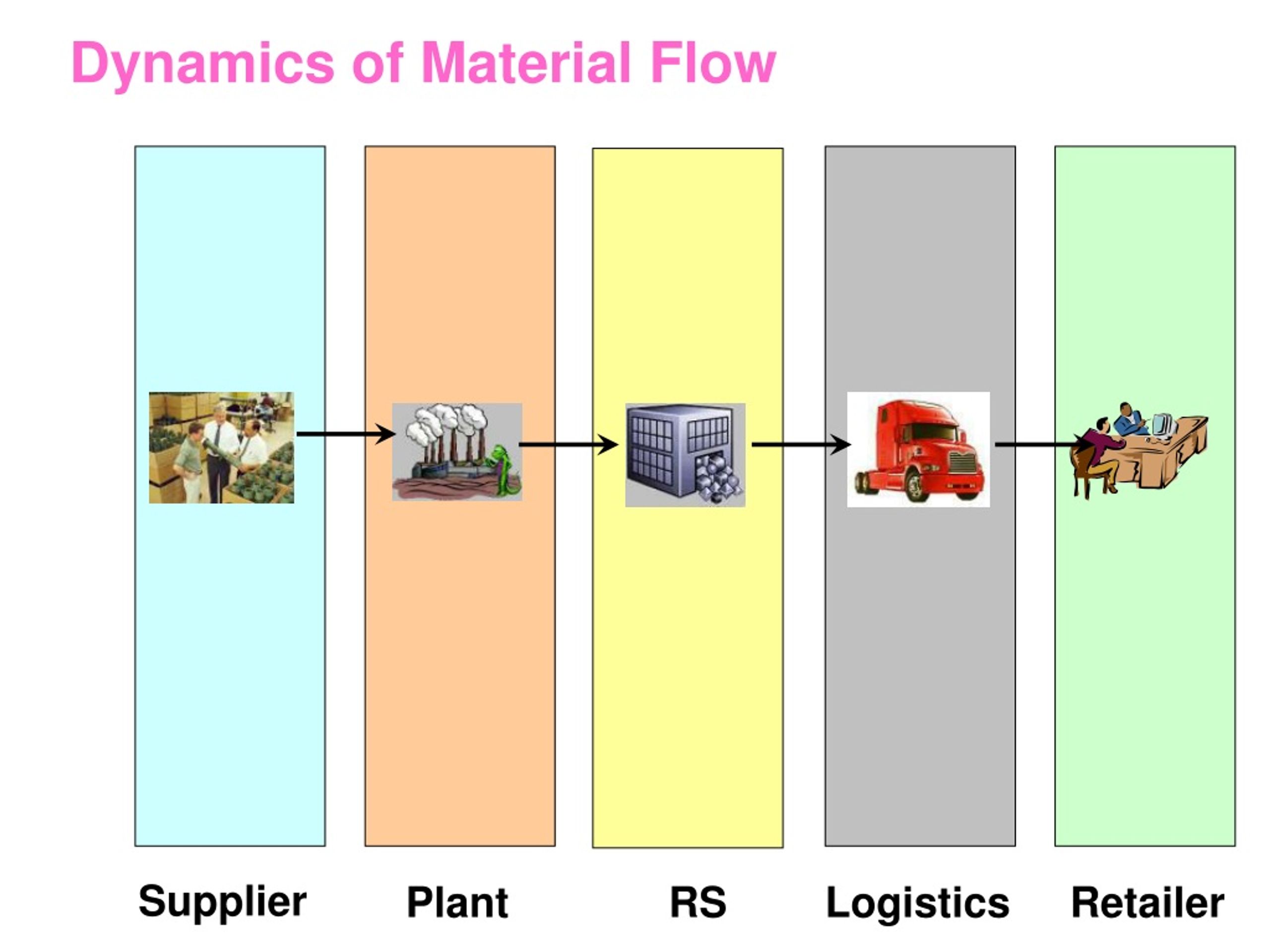 Dynamics of Material Flow

Supplier

Plant

RS

Logistics

Retailer